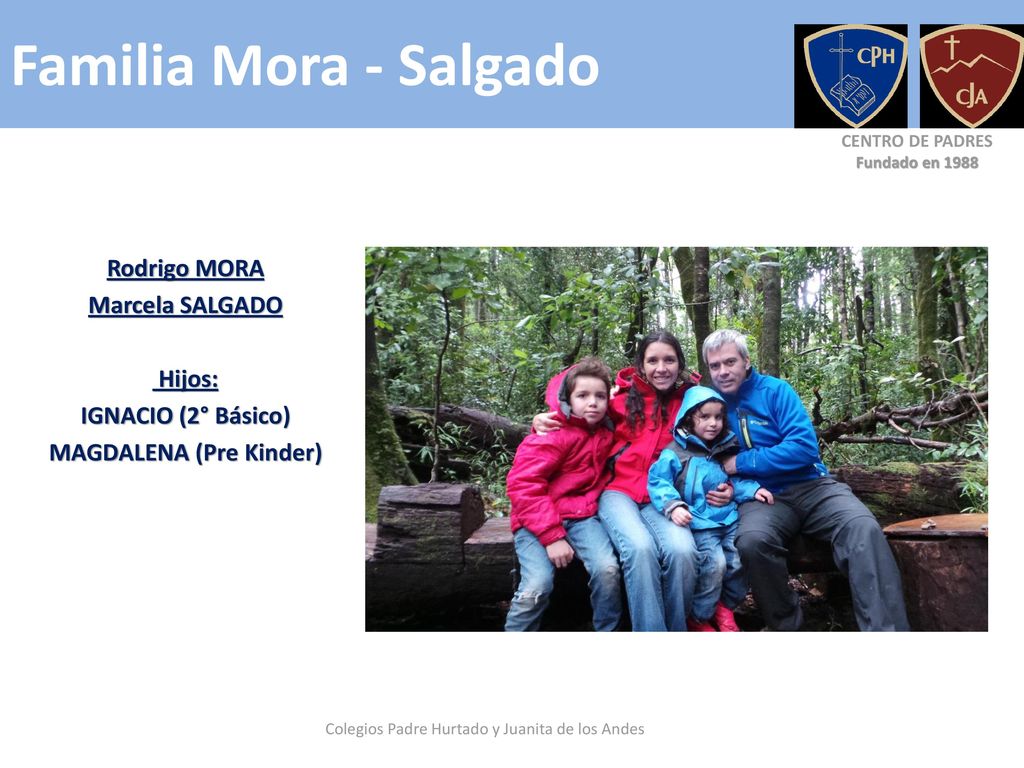 Familia Mora - Salgado

CPH

CJA

CENTRO DE PADRES
Fundado en 1988

Rodrigo MORA
Marcela SALGADO

Hijos:
IGNACIO (2° Básico)
MAGDALENA (Pre Kinder)

Colegios Padre Hurtado y Juanita de los Andes